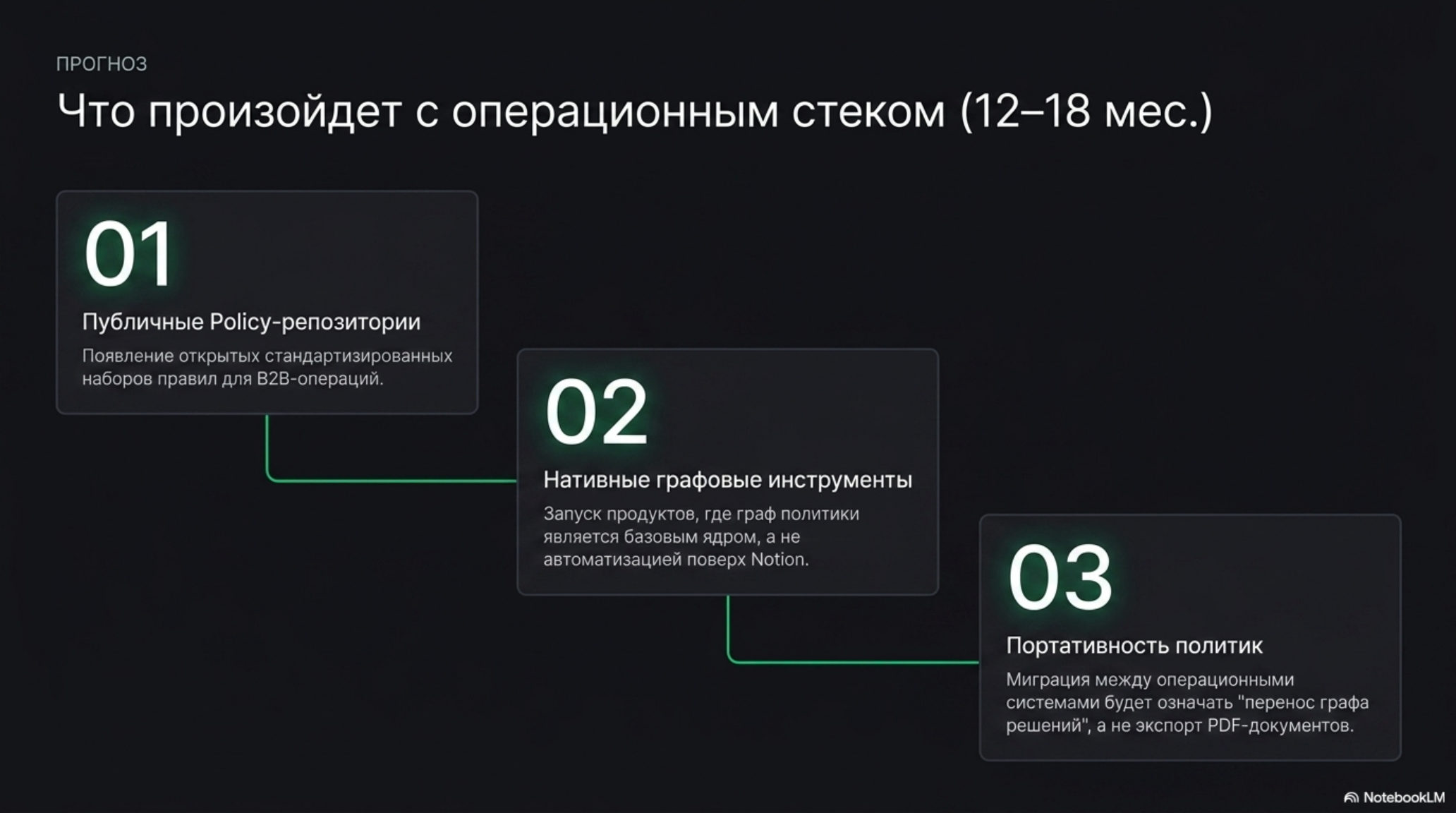 ПРОГНОЗ

Что произойдет с операционным стеком (12–18 мес.)

01

Публичные Policy-репозитории

Появление открытых стандартизированных наборов правил для B2B-операций.

02

Нативные графовые инструменты

Запуск продуктов, где граф политики является базовым ядром, а не автоматизацией поверх Notion.

03

Портативность политик

Миграция между операционными системами будет означать "перенос графа решений", а не экспорт PDF-документов.

NotebookLM